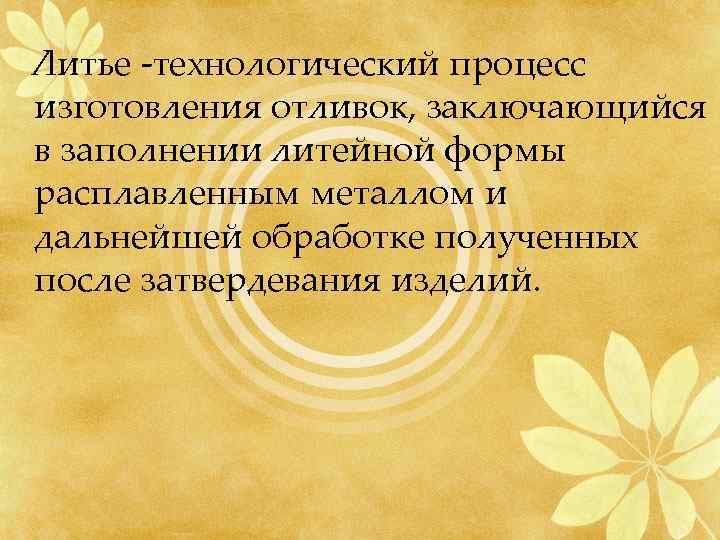 Литье -технологический процесс изготовления отливок, заключающийся в заполнении литейной формы расплавленным металлом и дальнейшей обработке полученных после затвердевания изделий.